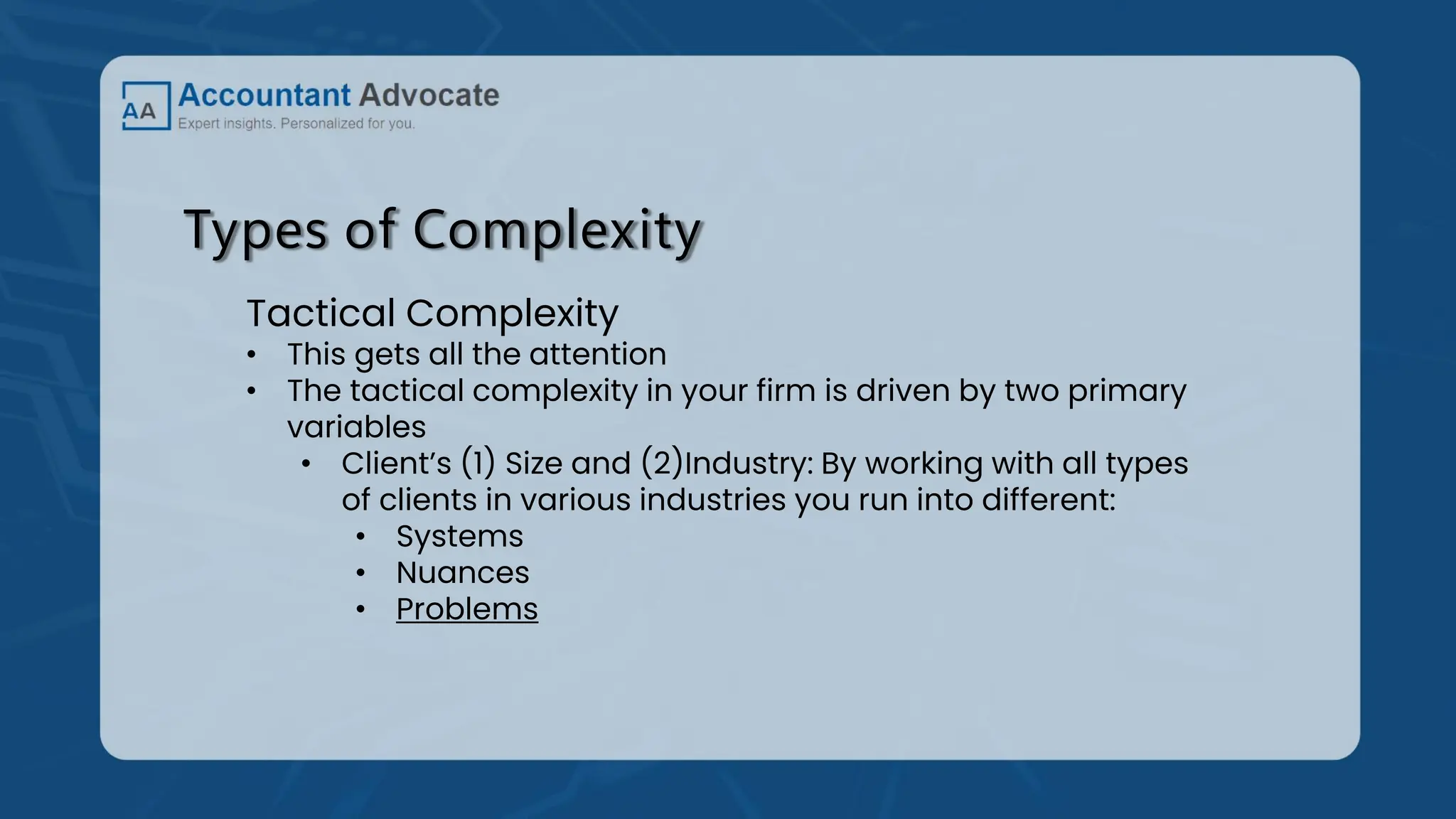 AA Accountant Advocate
Expert insights. Personalized for you.

Types of Complexity

Tactical Complexity
• This gets all the attention
• The tactical complexity in your firm is driven by two primary variables
• Client's (1) Size and (2)Industry: By working with all types of clients in various industries you run into different:
• Systems
• Nuances
• Problems